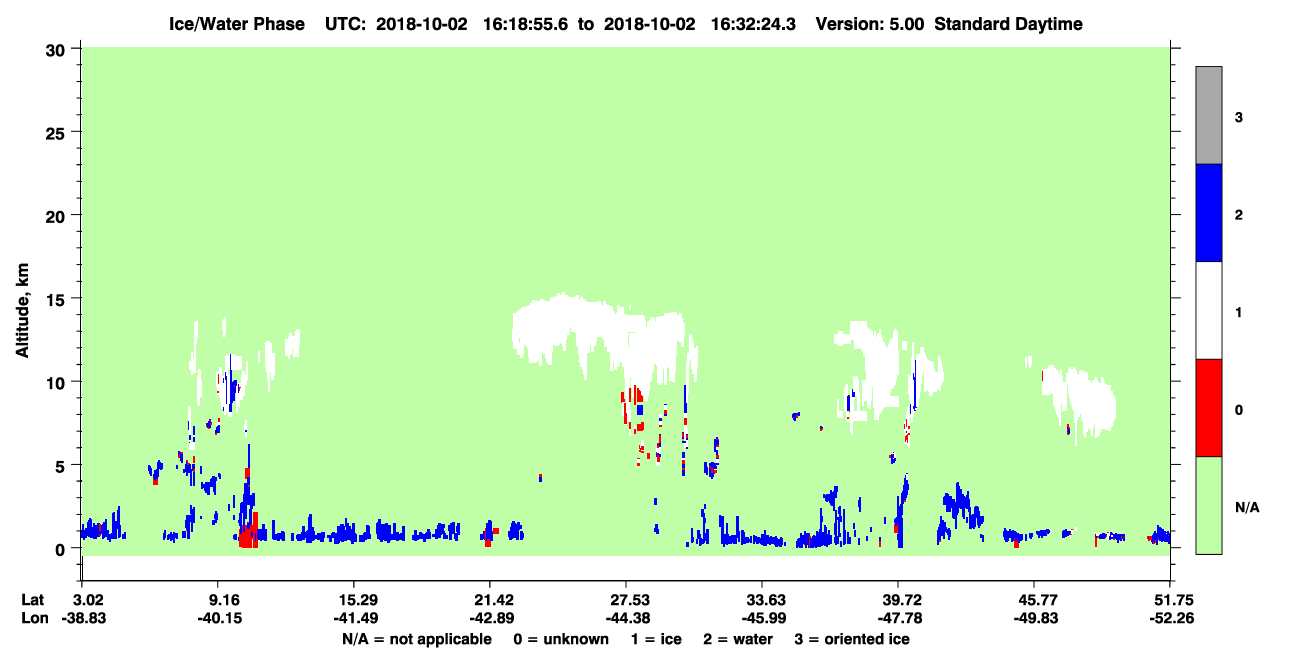 Ice/Water Phase UTC: 2018-10-02 16:18:55.6 to 2018-10-02 16:32:24.3 Version: 5.00 Standard Daytime

Altitude, km

30
25
20
15
10
5
0

3
2
1
0
N/A

| Lat | 3.02 | 9.16 | 15.29 | 21.42 | 27.53 | 33.63 | 39.72 | 45.77 | 51.75 |
|---|---|---|---|---|---|---|---|---|---|
| Lon | -38.83 | -40.15 | -41.49 | -42.89 | -44.38 | -45.99 | -47.78 | -49.83 | -52.26 |

N/A = not applicable 0 = unknown 1 = ice 2 = water 3 = oriented ice